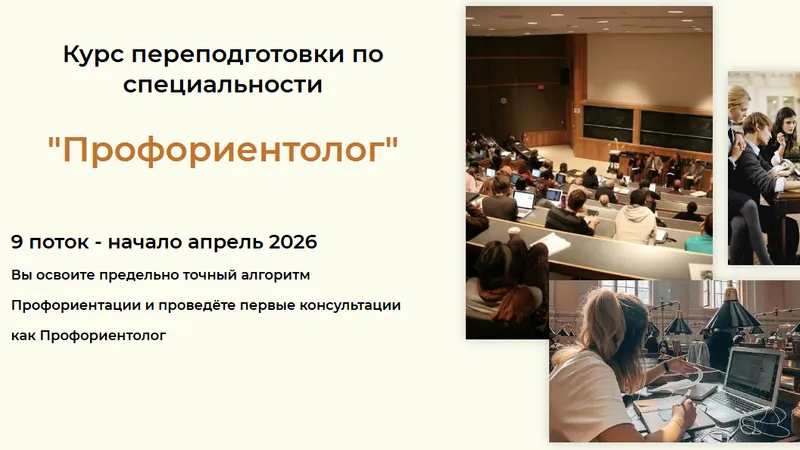 Курс переподготовки по специальности

"Профориентолог"

9 поток - начало апрель 2026

Вы освоите предельно точный алгоритм Профориентации и проведёте первые консультации как Профориентолог